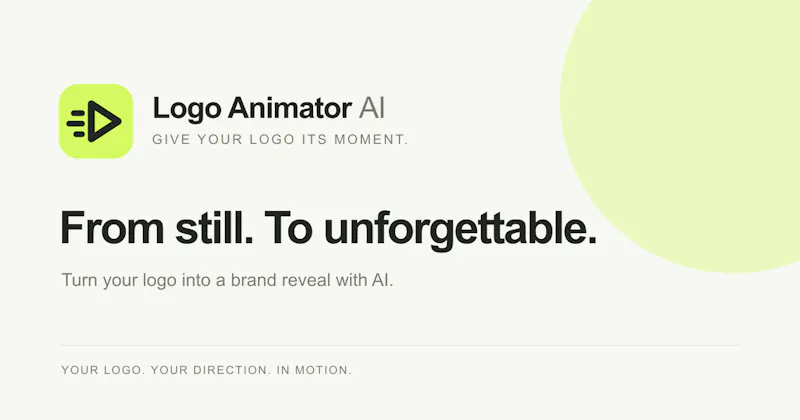 Logo Animator AI
GIVE YOUR LOGO ITS MOMENT.

From still. To unforgettable.

Turn your logo into a brand reveal with AI.

YOUR LOGO. YOUR DIRECTION. IN MOTION.